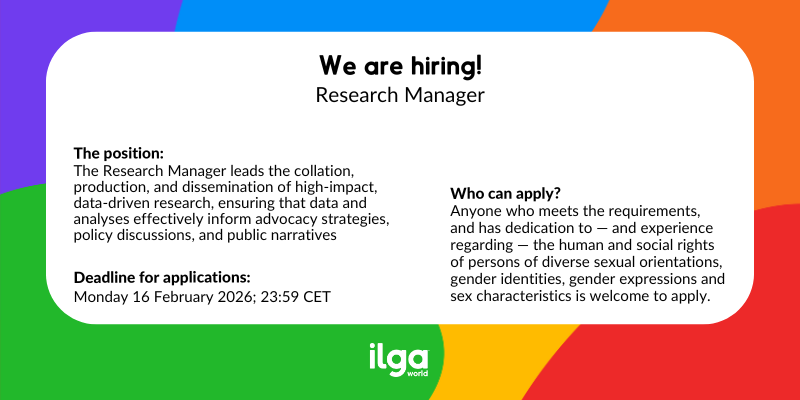 We are hiring!
Research Manager

The position:
The Research Manager leads the collation, production, and dissemination of high-impact, data-driven research, ensuring that data and analyses effectively inform advocacy strategies, policy discussions, and public narratives

Deadline for applications:
Monday 16 February 2026; 23:59 CET

Who can apply?
Anyone who meets the requirements, and has dedication to — and experience regarding — the human and social rights of persons of diverse sexual orientations, gender identities, gender expressions and sex characteristics is welcome to apply.

ilga
world